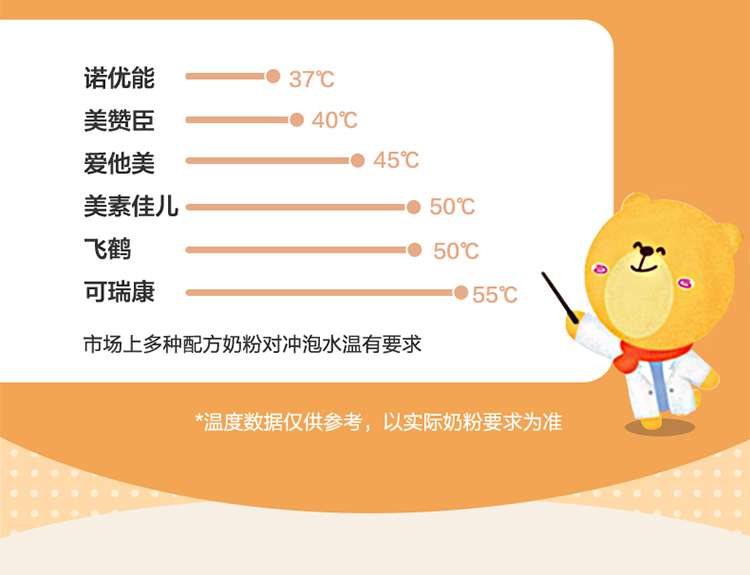 诺优能 37℃
美赞臣 40℃
爱他美 45℃
美素佳儿 50℃
飞鹤 50℃
可瑞康 55℃

市场上多种配方奶粉对冲泡水温有要求

*温度数据仅供参考，以实际奶粉要求为准